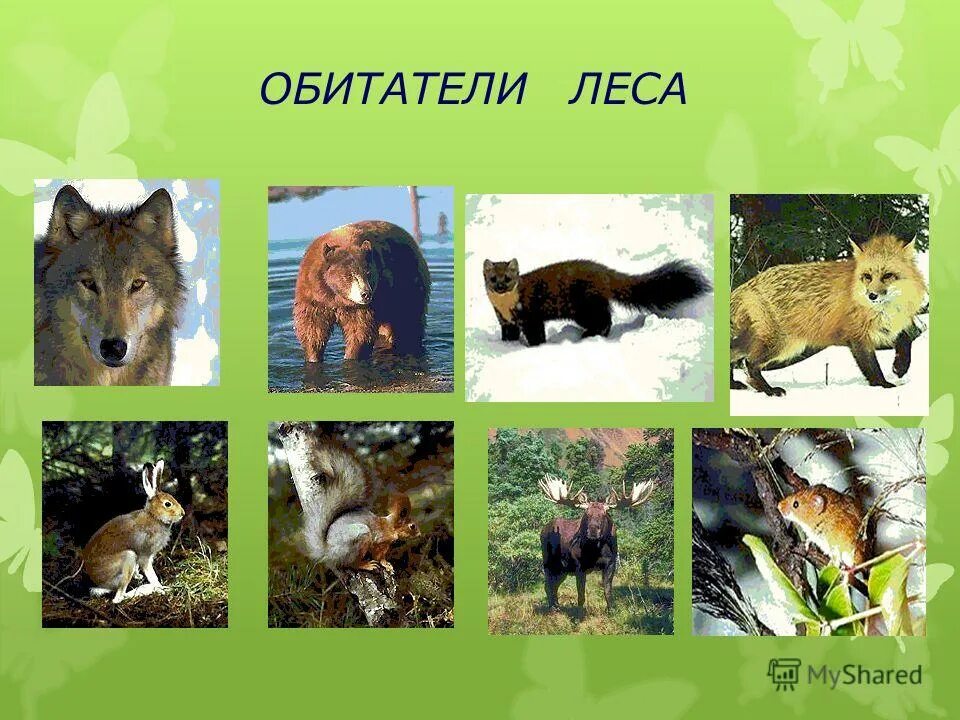 ОБИТАТЕЛИ ЛЕСА

MyShared